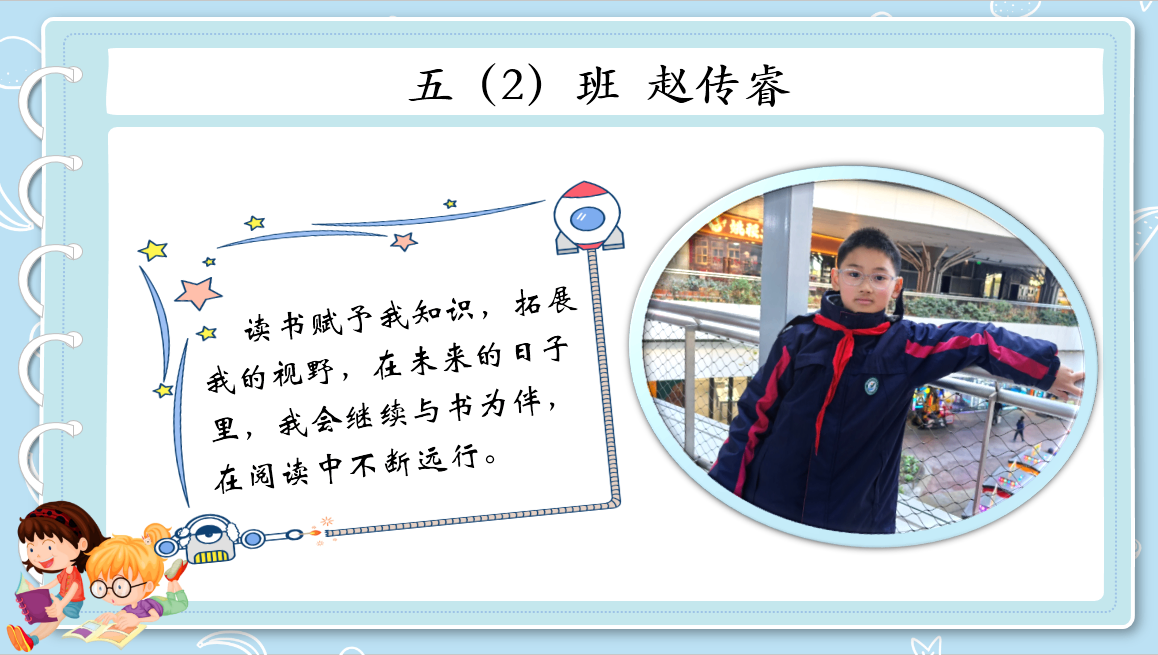 五（2）班 赵传睿

读书赋予我知识，拓展我的视野，在未来的日子里，我会继续与书为伴，在阅读中不断远行。